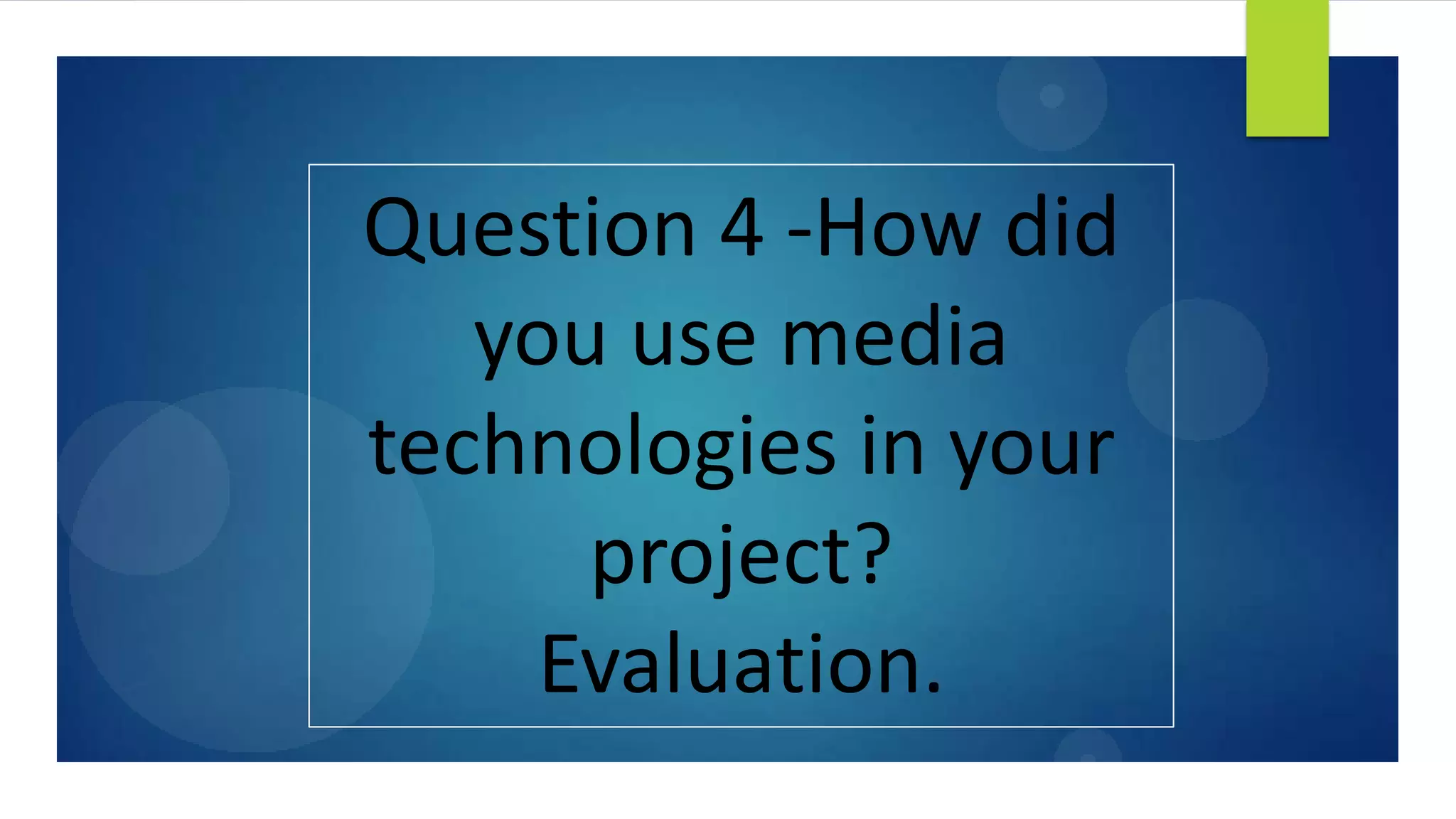 Question 4 -How did you use media technologies in your project?
Evaluation.